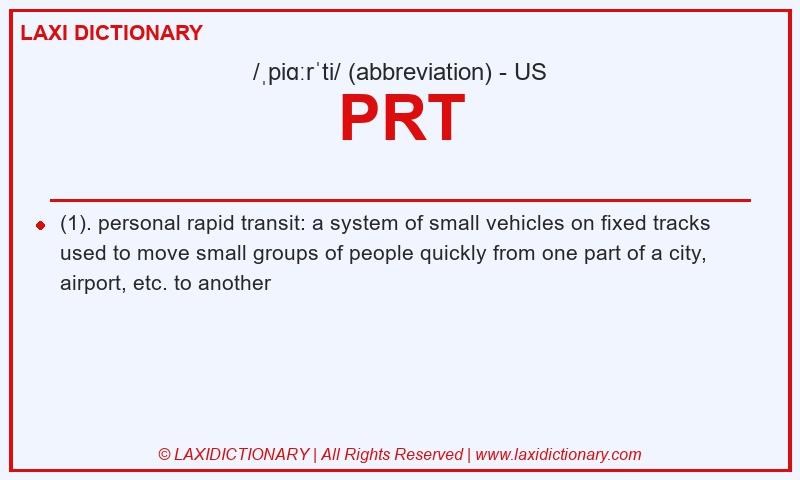 LAXI DICTIONARY

/ˌpiɑːrˈti/ (abbreviation) - US

PRT

(1). personal rapid transit: a system of small vehicles on fixed tracks used to move small groups of people quickly from one part of a city, airport, etc. to another

© LAXIDICTIONARY | All Rights Reserved | www.laxidictionary.com